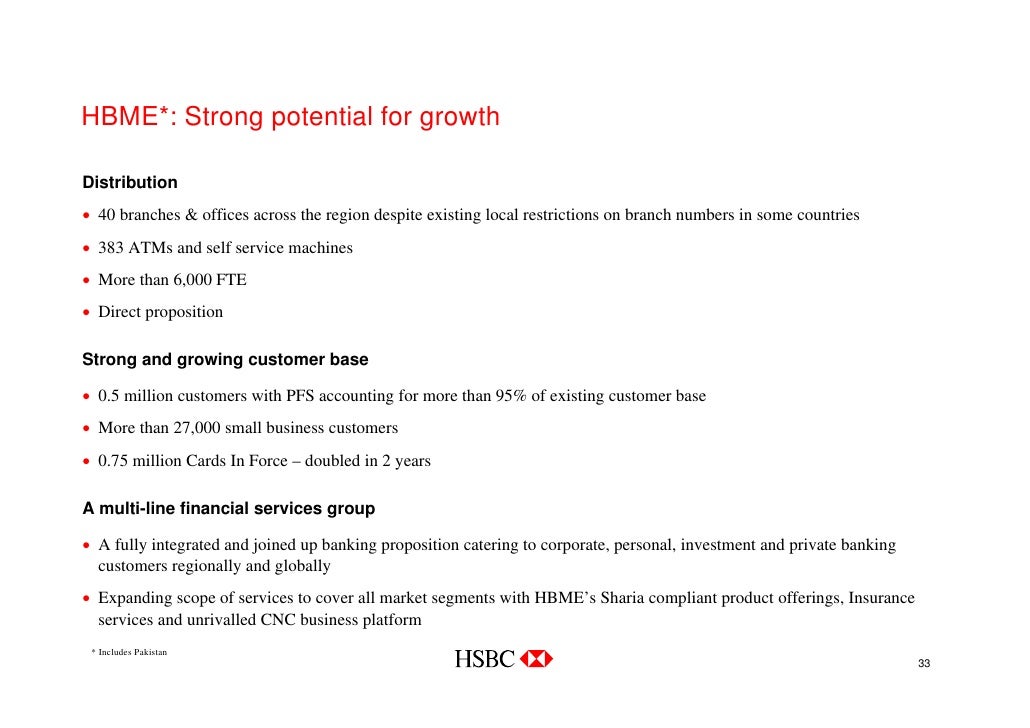 HBME*: Strong potential for growth

Distribution

• 40 branches & offices across the region despite existing local restrictions on branch numbers in some countries

• 383 ATMs and self service machines

• More than 6,000 FTE

• Direct proposition

Strong and growing customer base

• 0.5 million customers with PFS accounting for more than 95% of existing customer base

• More than 27,000 small business customers

• 0.75 million Cards In Force – doubled in 2 years

A multi-line financial services group

• A fully integrated and joined up banking proposition catering to corporate, personal, investment and private banking customers regionally and globally

• Expanding scope of services to cover all market segments with HBME's Sharia compliant product offerings, Insurance services and unrivalled CNC business platform

* Includes Pakistan

HSBC

33